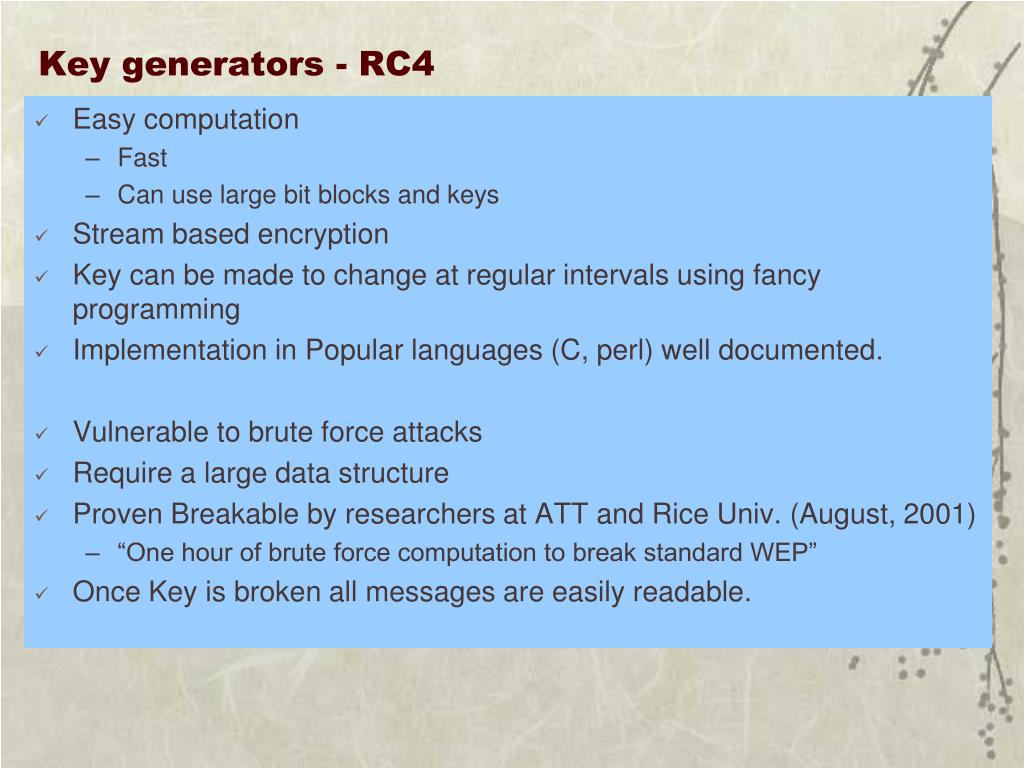 Key generators - RC4

✓ Easy computation
– Fast
– Can use large bit blocks and keys
✓ Stream based encryption
✓ Key can be made to change at regular intervals using fancy programming
✓ Implementation in Popular languages (C, perl) well documented.

✓ Vulnerable to brute force attacks
✓ Require a large data structure
✓ Proven Breakable by researchers at ATT and Rice Univ. (August, 2001)
– “One hour of brute force computation to break standard WEP”
✓ Once Key is broken all messages are easily readable.